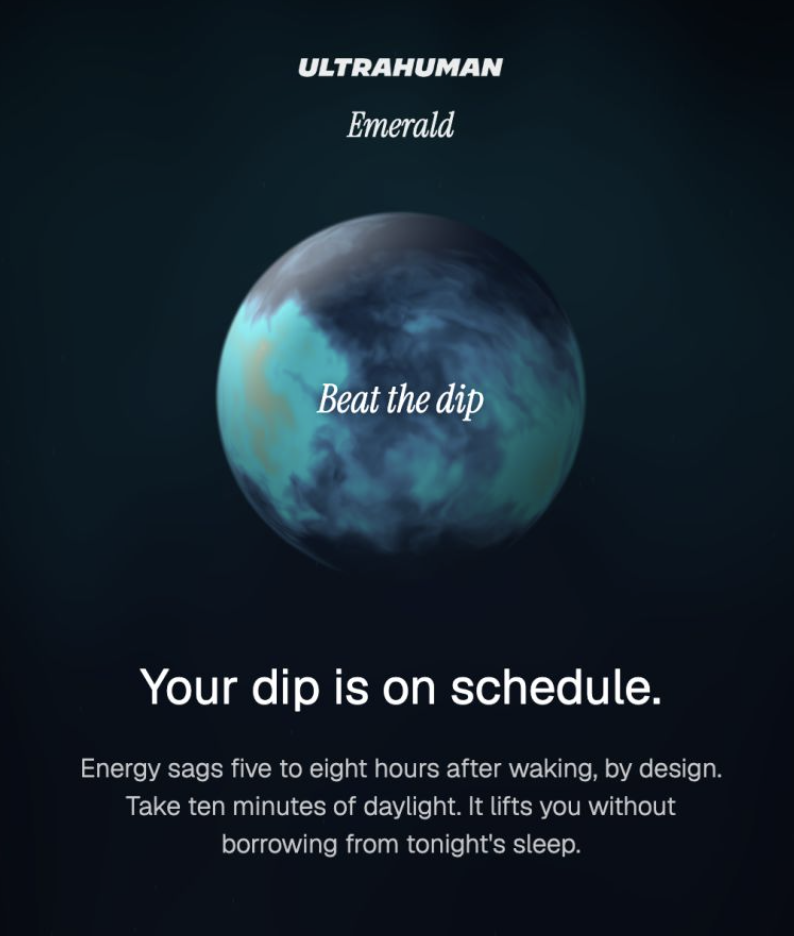 ULTRAHUMAN

Emerald

Beat the dip

Your dip is on schedule.

Energy sags five to eight hours after waking, by design. Take ten minutes of daylight. It lifts you without borrowing from tonight's sleep.